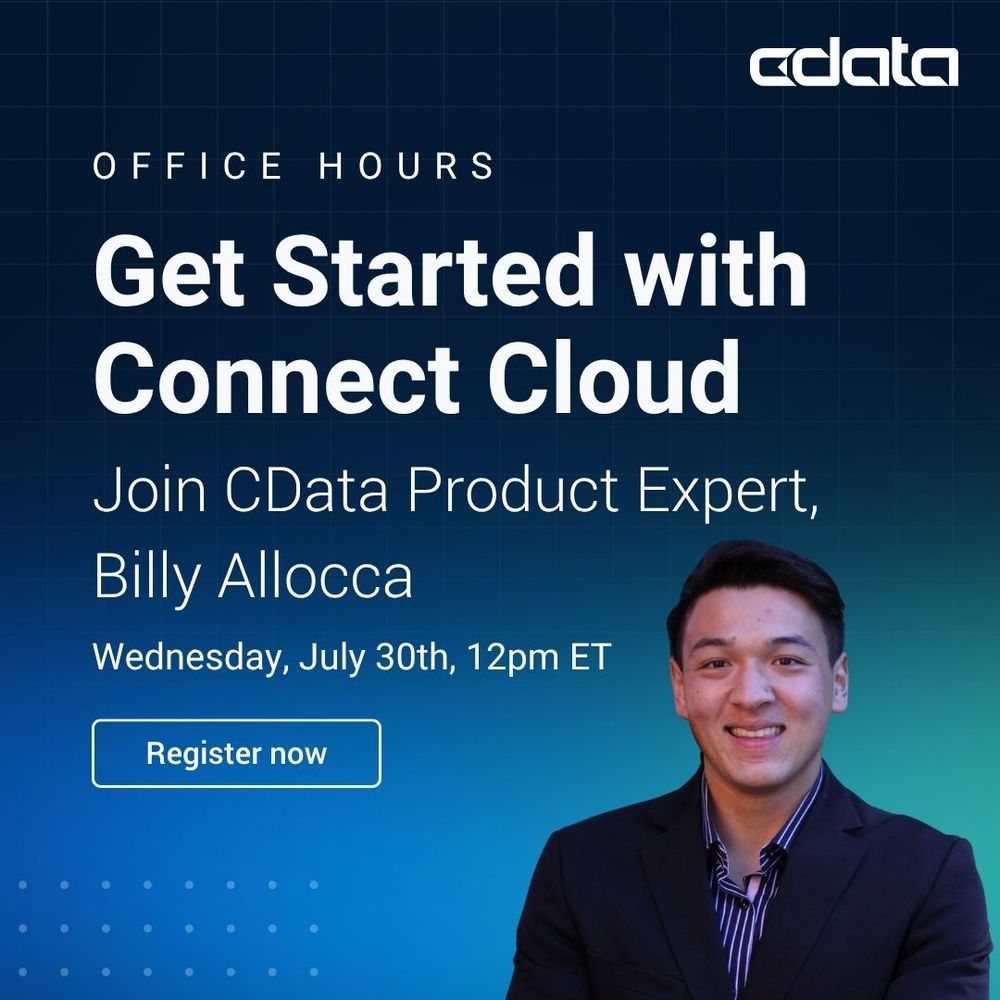 cdata

OFFICE HOURS

Get Started with Connect Cloud

Join CData Product Expert, Billy Allocca

Wednesday, July 30th, 12pm ET

Register now